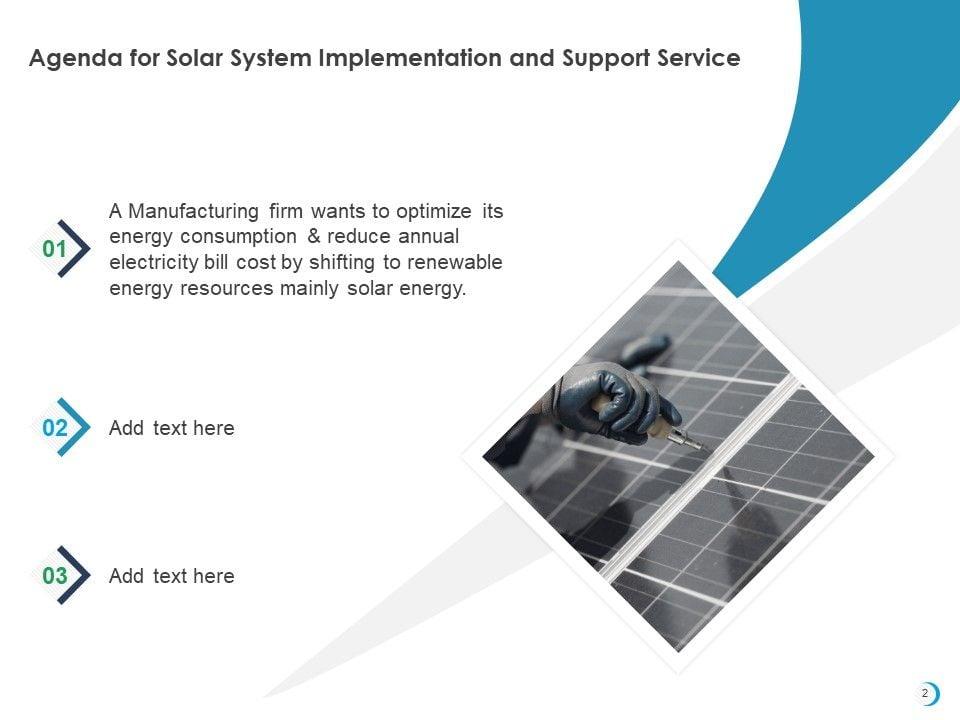 Agenda for Solar System Implementation and Support Service

01

A Manufacturing firm wants to optimize its energy consumption & reduce annual electricity bill cost by shifting to renewable energy resources mainly solar energy.

02

Add text here

03

Add text here

2